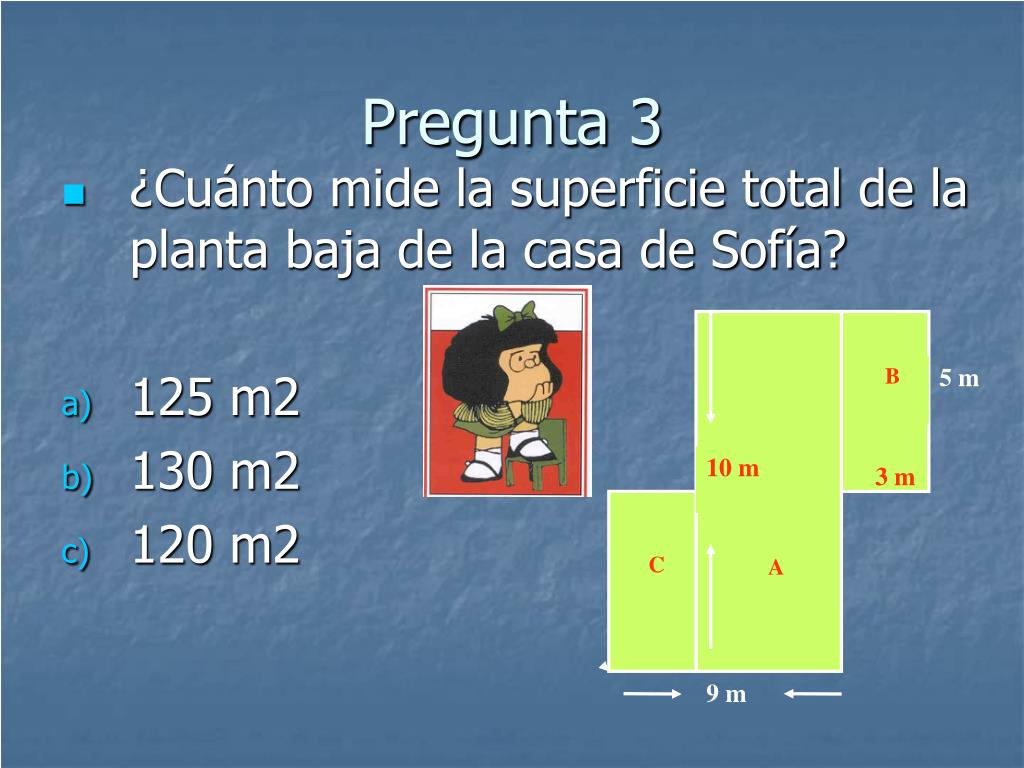 Pregunta 3

¿Cuánto mide la superficie total de la planta baja de la casa de Sofía?

a) 125 m2
b) 130 m2
c) 120 m2

B
5 m
10 m
3 m
C
A
9 m